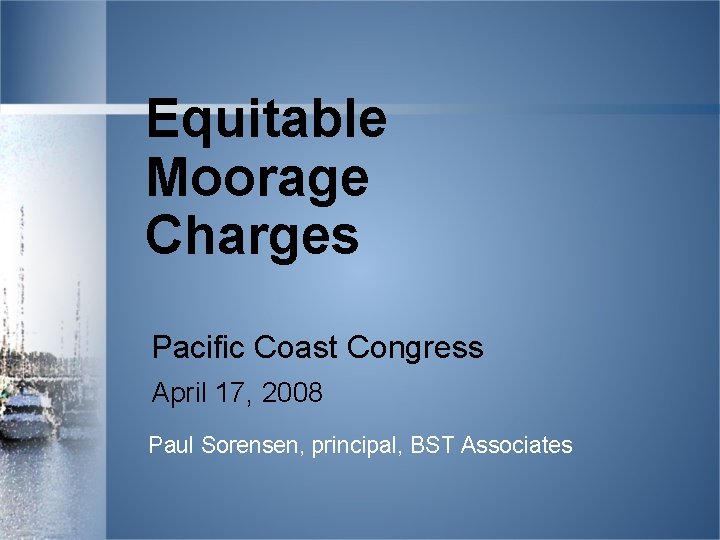 Equitable Moorage Charges

Pacific Coast Congress

April 17, 2008

Paul Sorensen, principal, BST Associates